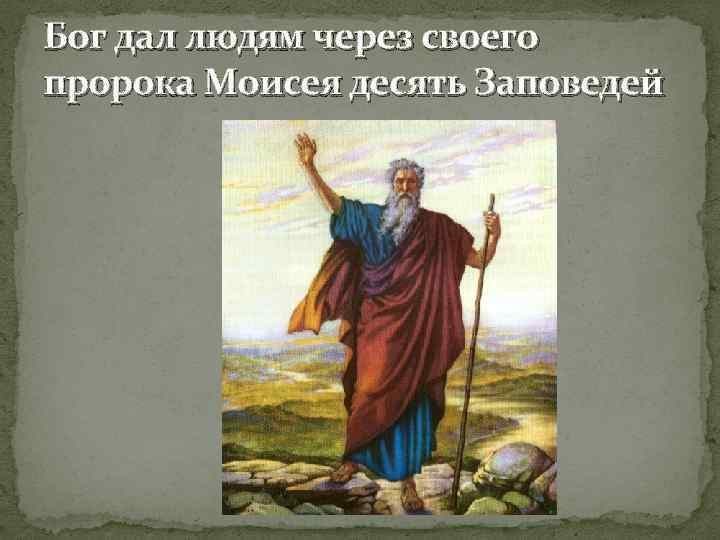 Бог дал людям через своего пророка Моисея десять Заповедей